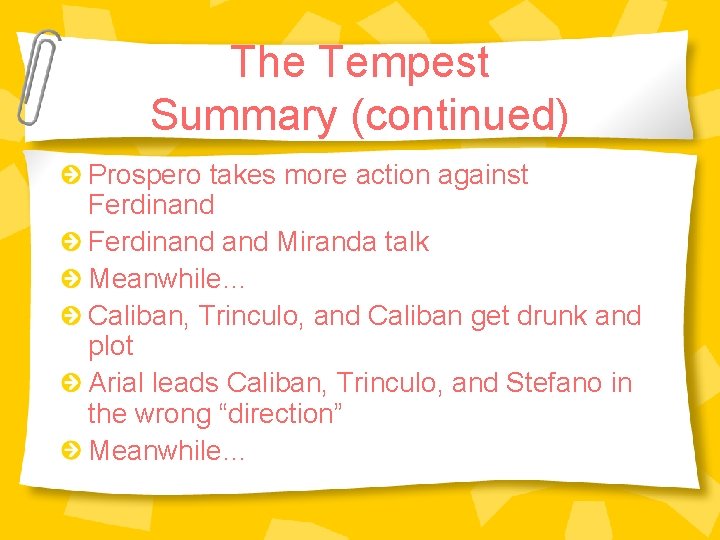 The Tempest
Summary (continued)

Prospero takes more action against Ferdinand
Ferdinand and Miranda talk
Meanwhile…
Caliban, Trinculo, and Caliban get drunk and plot
Arial leads Caliban, Trinculo, and Stefano in the wrong “direction”
Meanwhile…